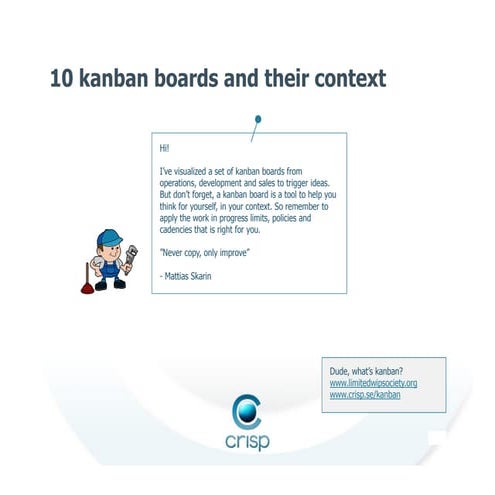 10 kanban boards and their context

Hi!

I've visualized a set of kanban boards from operations, development and sales to trigger ideas. But don't forget, a kanban board is a tool to help you think for yourself, in your context. So remember to apply the work in progress limits, policies and cadencies that is right for you.

"Never copy, only improve"

- Mattias Skarin

Dude, what's kanban?
www.limitedwipsociety.org
www.crisp.se/kanban

crisp